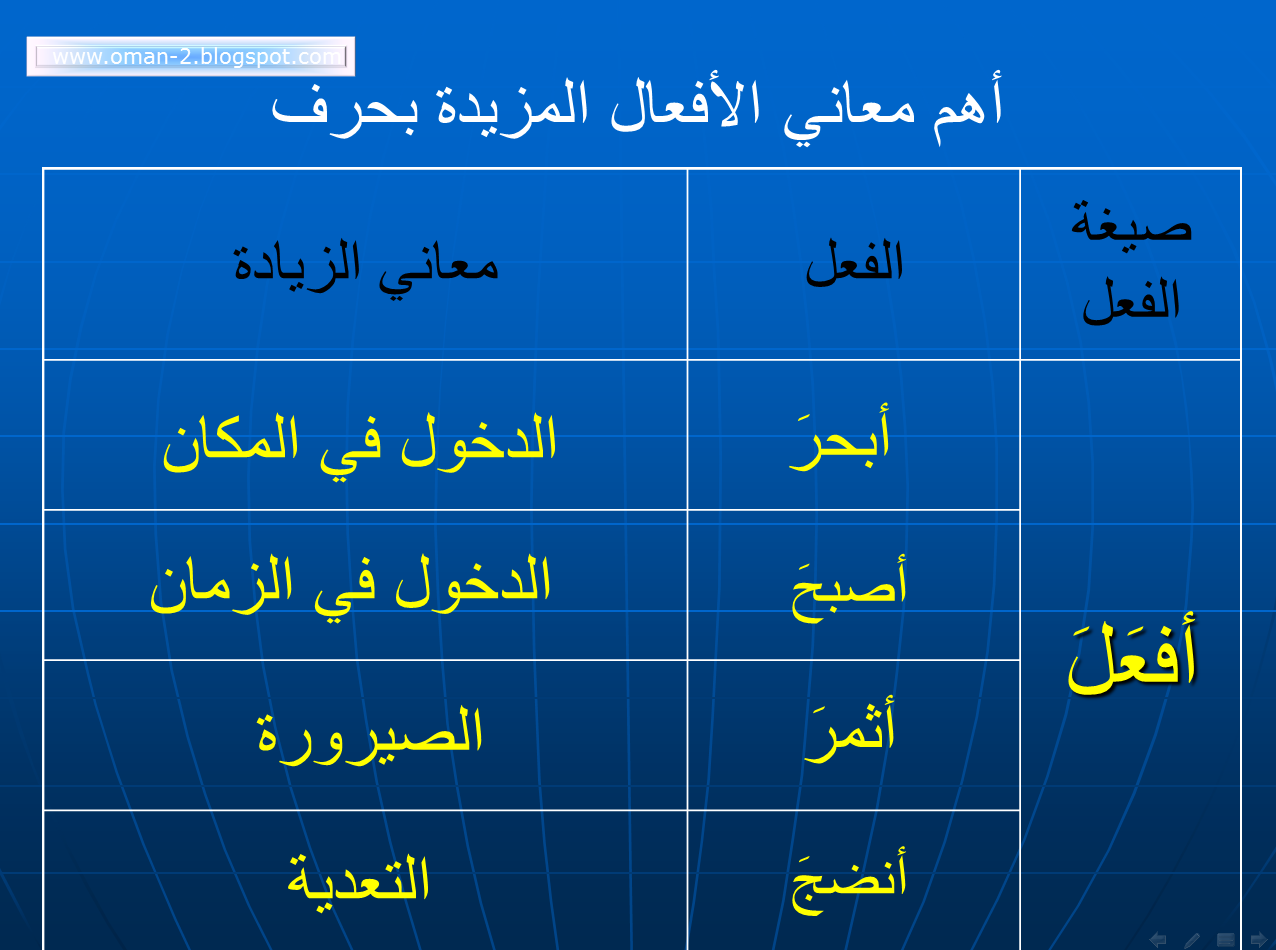 www.oman-2.blogspot.com

أهم معاني الأفعال المزيدة بحرف

| صيغة الفعل | الفعل | معاني الزيادة |
|---|---|---|
| أفعَلَ | أبحرَ | الدخول في المكان |
| | أصبحَ | الدخول في الزمان |
| | أثمرَ | الصيرورة |
| | أنضجَ | التعدية |